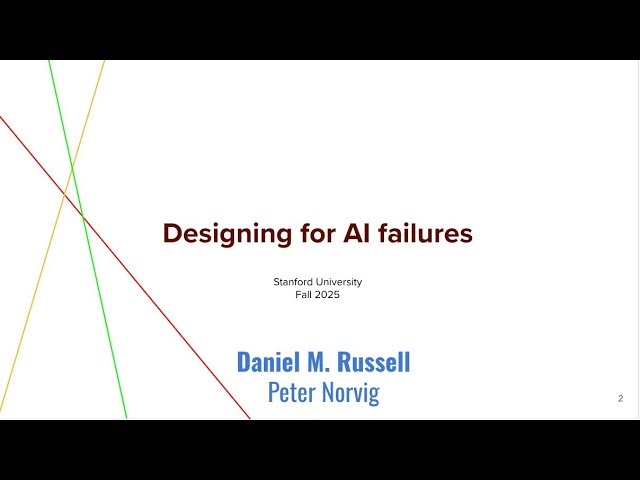 Designing for AI failures

Stanford University
Fall 2025

Daniel M. Russell
Peter Norvig

2